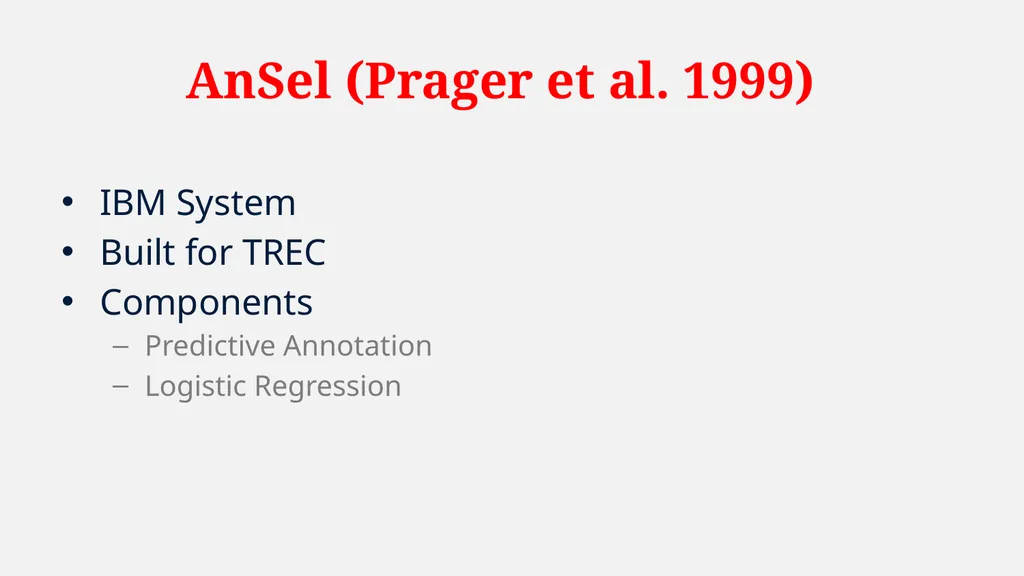 AnSel (Prager et al. 1999)

• IBM System
• Built for TREC
• Components
– Predictive Annotation
– Logistic Regression